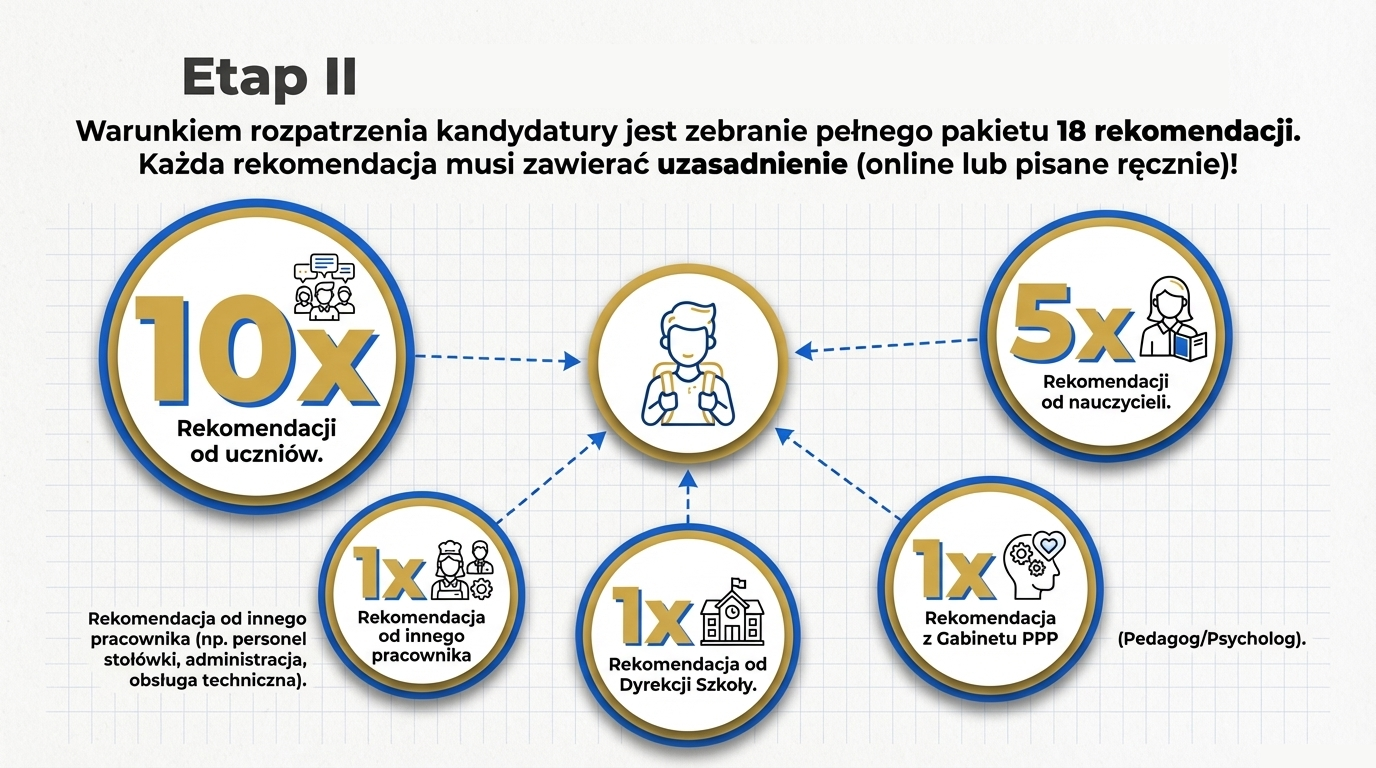 Etap II

Warunkiem rozpatrzenia kandydatury jest zebranie pełnego pakietu 18 rekomendacji. Każda rekomendacja musi zawierać uzasadnienie (online lub pisane ręcznie)!

10x
Rekomendacji od uczniów.

5x
Rekomendacji od nauczycieli.

Rekomendacja od innego pracownika (np. personel stołówki, administracja, obsługa techniczna).

1x
Rekomendacja od innego pracownika

1x
Rekomendacja od Dyrekcji Szkoły.

1x
Rekomendacja z Gabinetu PPP

(Pedagog/Psycholog).